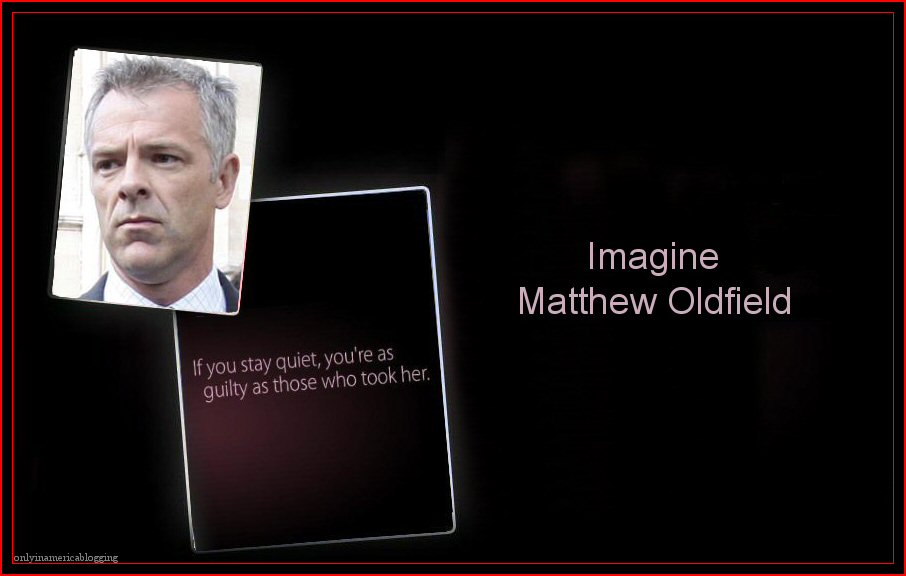 If you stay quiet, you're as guilty as those who took her.

Imagine
Matthew Oldfield

onlyinamericablogging